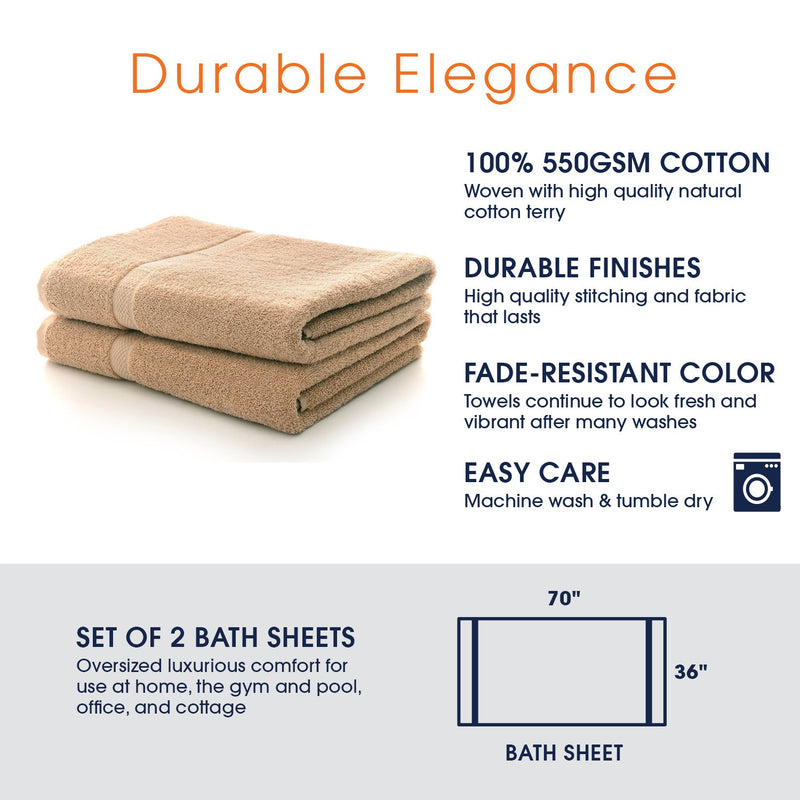 Durable Elegance

100% 550GSM COTTON
Woven with high quality natural cotton terry

DURABLE FINISHES
High quality stitching and fabric that lasts

FADE-RESISTANT COLOR
Towels continue to look fresh and vibrant after many washes

EASY CARE
Machine wash & tumble dry

SET OF 2 BATH SHEETS
Oversized luxurious comfort for use at home, the gym and pool, office, and cottage

70"

36"

BATH SHEET